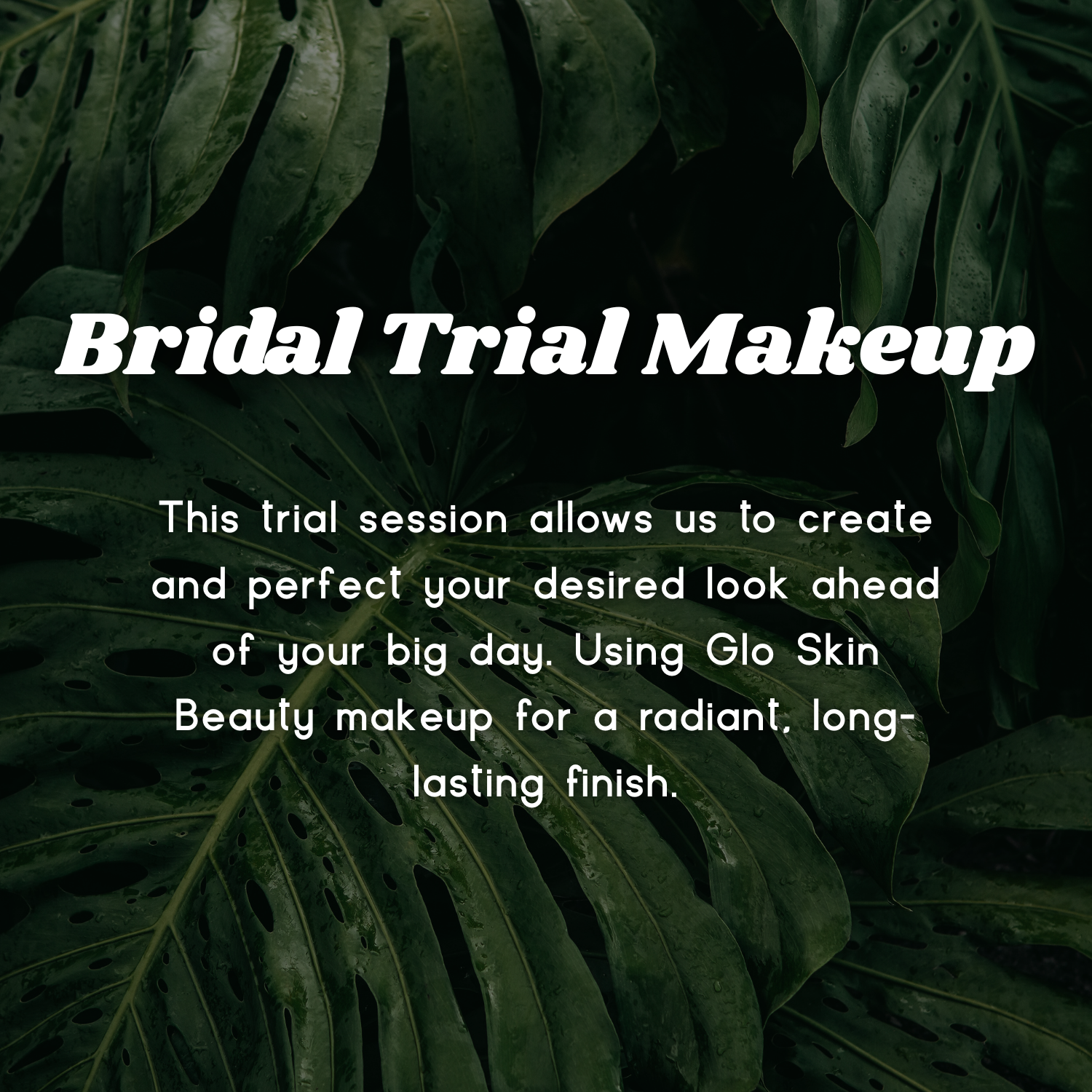 Bridal Trial Makeup

This trial session allows us to create and perfect your desired look ahead of your big day. Using Glo Skin Beauty makeup for a radiant, long-lasting finish.